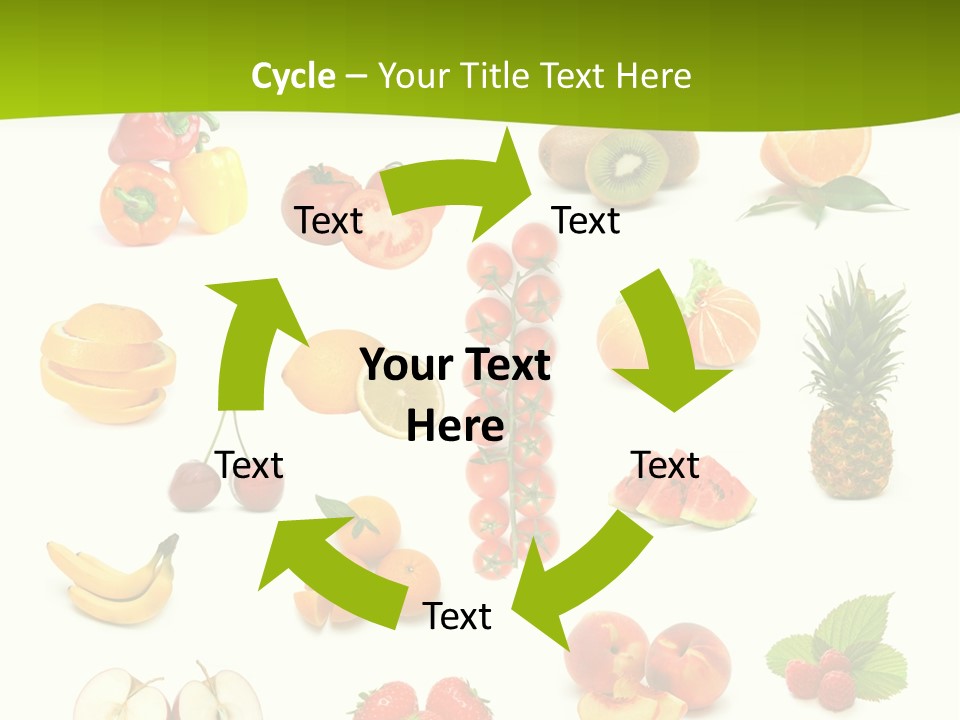 Cycle – Your Title Text Here

Text

Text

Your Text Here

Text

Text

Text